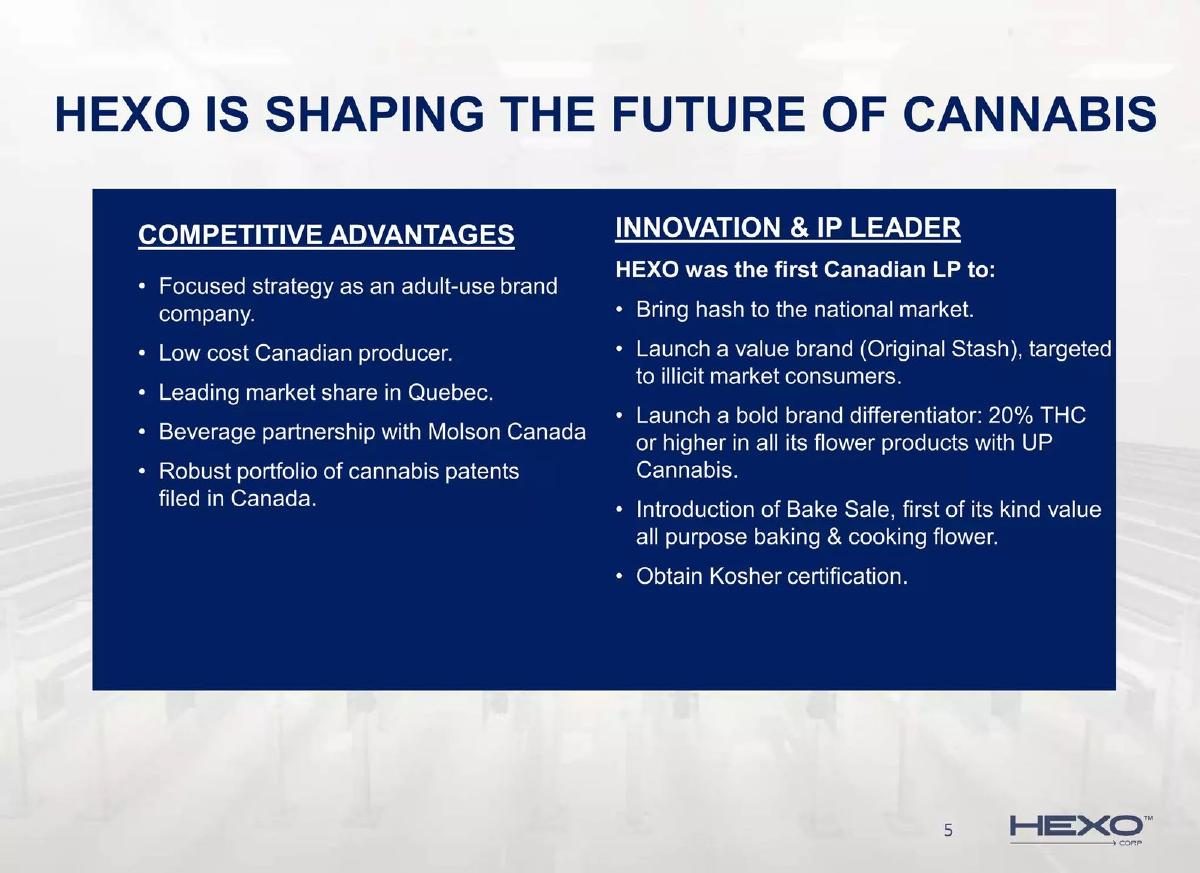 HEXO IS SHAPING THE FUTURE OF CANNABIS

COMPETITIVE ADVANTAGES

• Focused strategy as an adult-use brand company.

• Low cost Canadian producer.

• Leading market share in Quebec.

• Beverage partnership with Molson Canada

• Robust portfolio of cannabis patents filed in Canada.

INNOVATION & IP LEADER

HEXO was the first Canadian LP to:

• Bring hash to the national market.

• Launch a value brand (Original Stash), targeted to illicit market consumers.

• Launch a bold brand differentiator: 20% THC or higher in all its flower products with UP Cannabis.

• Introduction of Bake Sale, first of its kind value all purpose baking & cooking flower.

• Obtain Kosher certification.

5

HEXO™ CORP